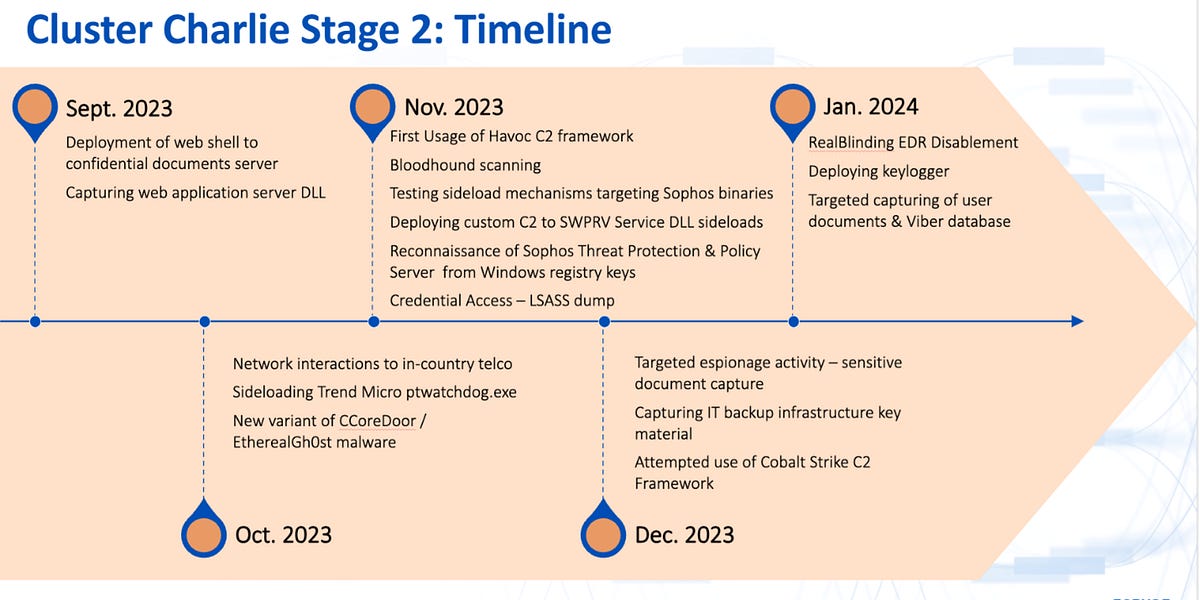 Cluster Charlie Stage 2: Timeline

Sept. 2023

Deployment of web shell to confidential documents server

Capturing web application server DLL

Nov. 2023

First Usage of Havoc C2 framework

Bloodhound scanning

Testing sideload mechanisms targeting Sophos binaries

Deploying custom C2 to SWPRV Service DLL sideloads

Reconnaissance of Sophos Threat Protection & Policy Server from Windows registry keys

Credential Access – LSASS dump

Jan. 2024

RealBlinding EDR Disablement

Deploying keylogger

Targeted capturing of user documents & Viber database

Network interactions to in-country telco

Sideloading Trend Micro ptwatchdog.exe

New variant of CCoreDoor / EtherealGh0st malware

Oct. 2023

Targeted espionage activity – sensitive document capture

Capturing IT backup infrastructure key material

Attempted use of Cobalt Strike C2 Framework

Dec. 2023